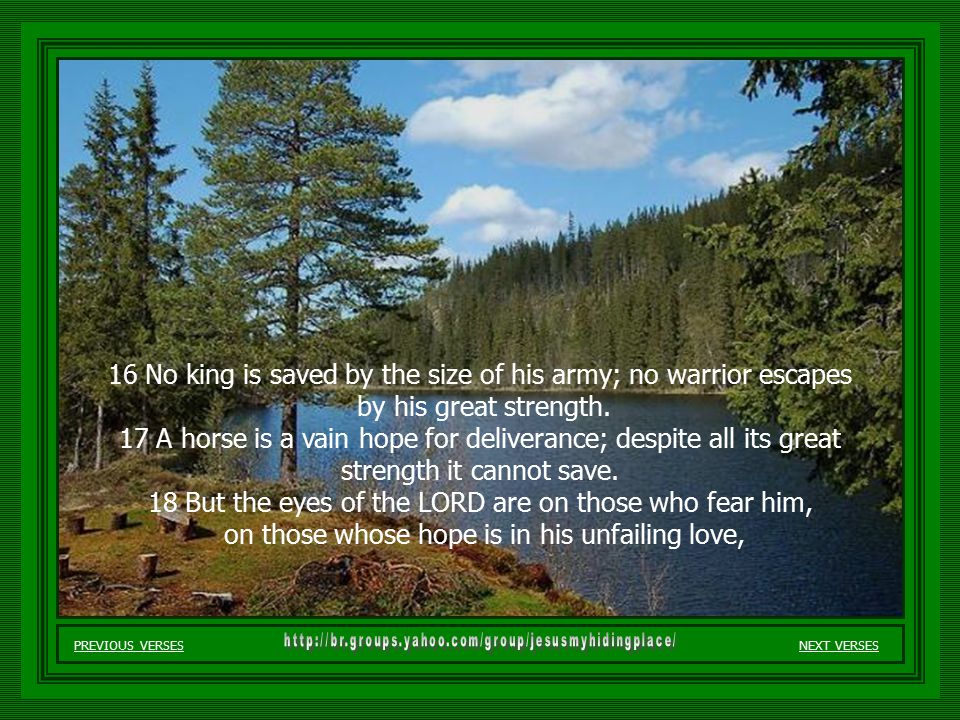 16 No king is saved by the size of his army; no warrior escapes by his great strength.
17 A horse is a vain hope for deliverance; despite all its great strength it cannot save.
18 But the eyes of the LORD are on those who fear him, on those whose hope is in his unfailing love,

PREVIOUS VERSES http://br.groups.yahoo.com/group/jesusmyhidingplace/ NEXT VERSES